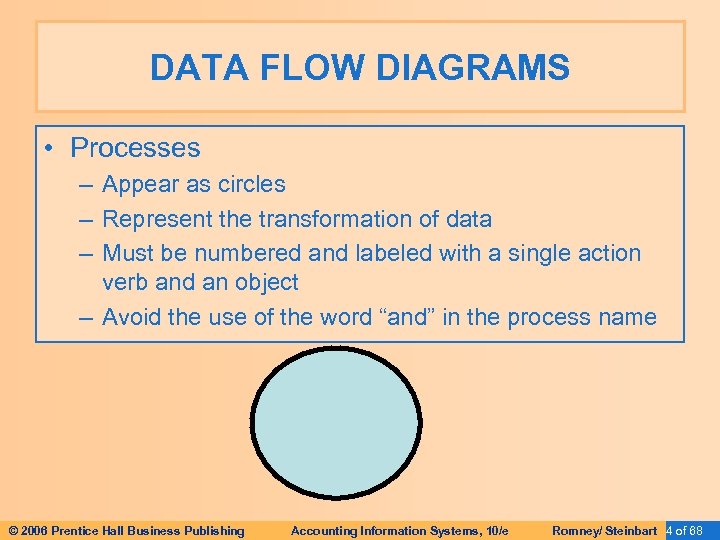 DATA FLOW DIAGRAMS

• Processes
– Appear as circles
– Represent the transformation of data
– Must be numbered and labeled with a single action verb and an object
– Avoid the use of the word “and” in the process name

© 2006 Prentice Hall Business Publishing Accounting Information Systems, 10/e Romney/ Steinbart 4 of 68